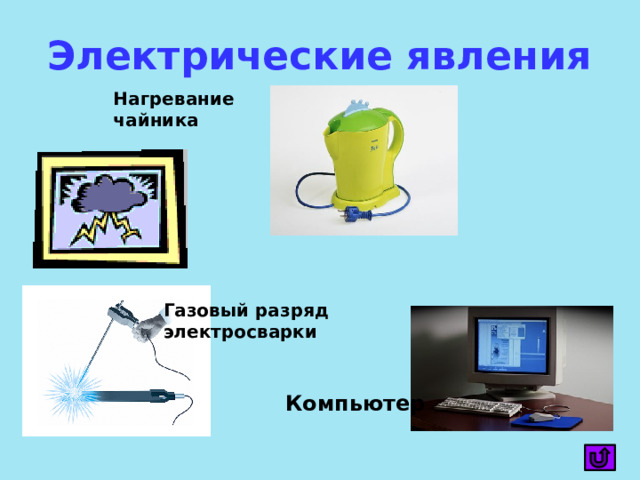 Электрические явления

Нагревание чайника

Газовый разряд электросварки

Компьютер